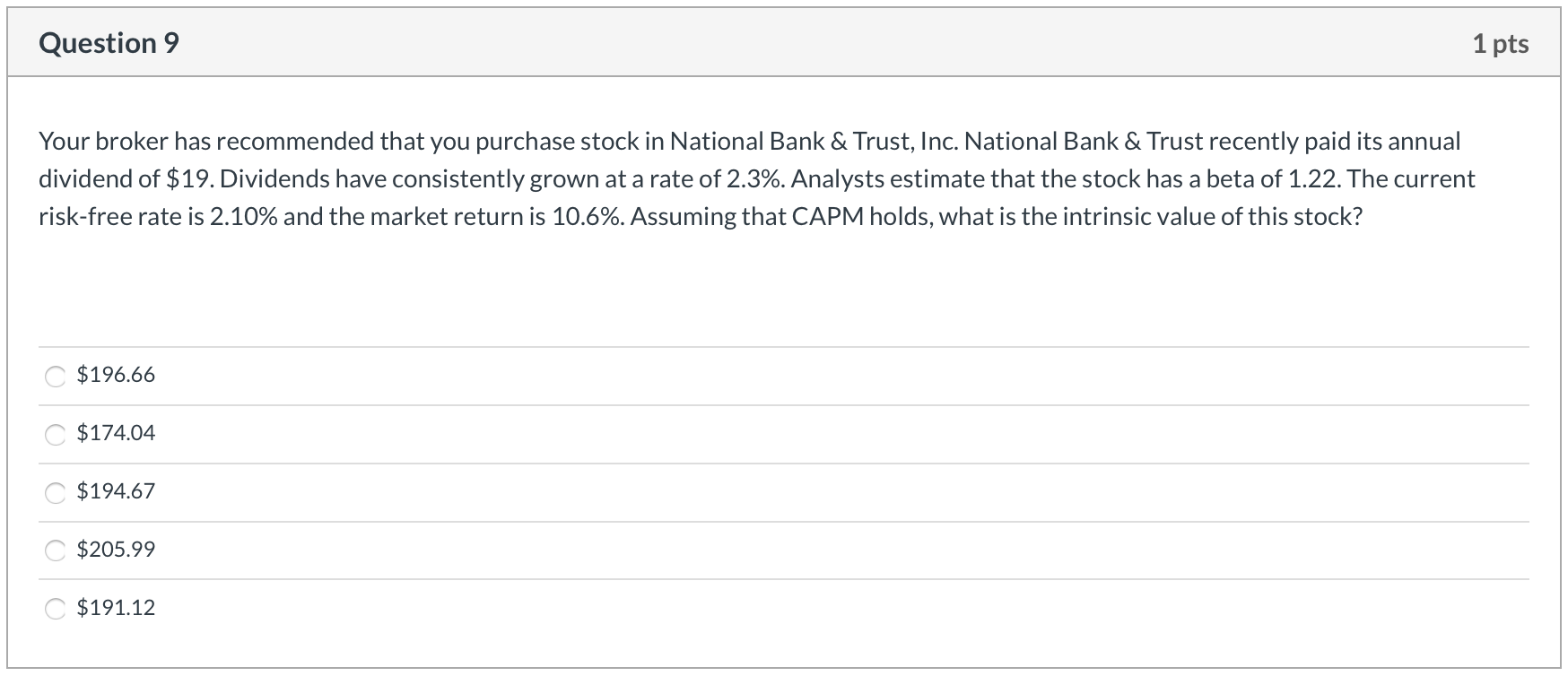 Question 9

1 pts

Your broker has recommended that you purchase stock in National Bank & Trust, Inc. National Bank & Trust recently paid its annual dividend of \$19. Dividends have consistently grown at a rate of 2.3%. Analysts estimate that the stock has a beta of 1.22. The current risk-free rate is 2.10% and the market return is 10.6%. Assuming that CAPM holds, what is the intrinsic value of this stock?

\$196.66

\$174.04

\$194.67

\$205.99

\$191.12